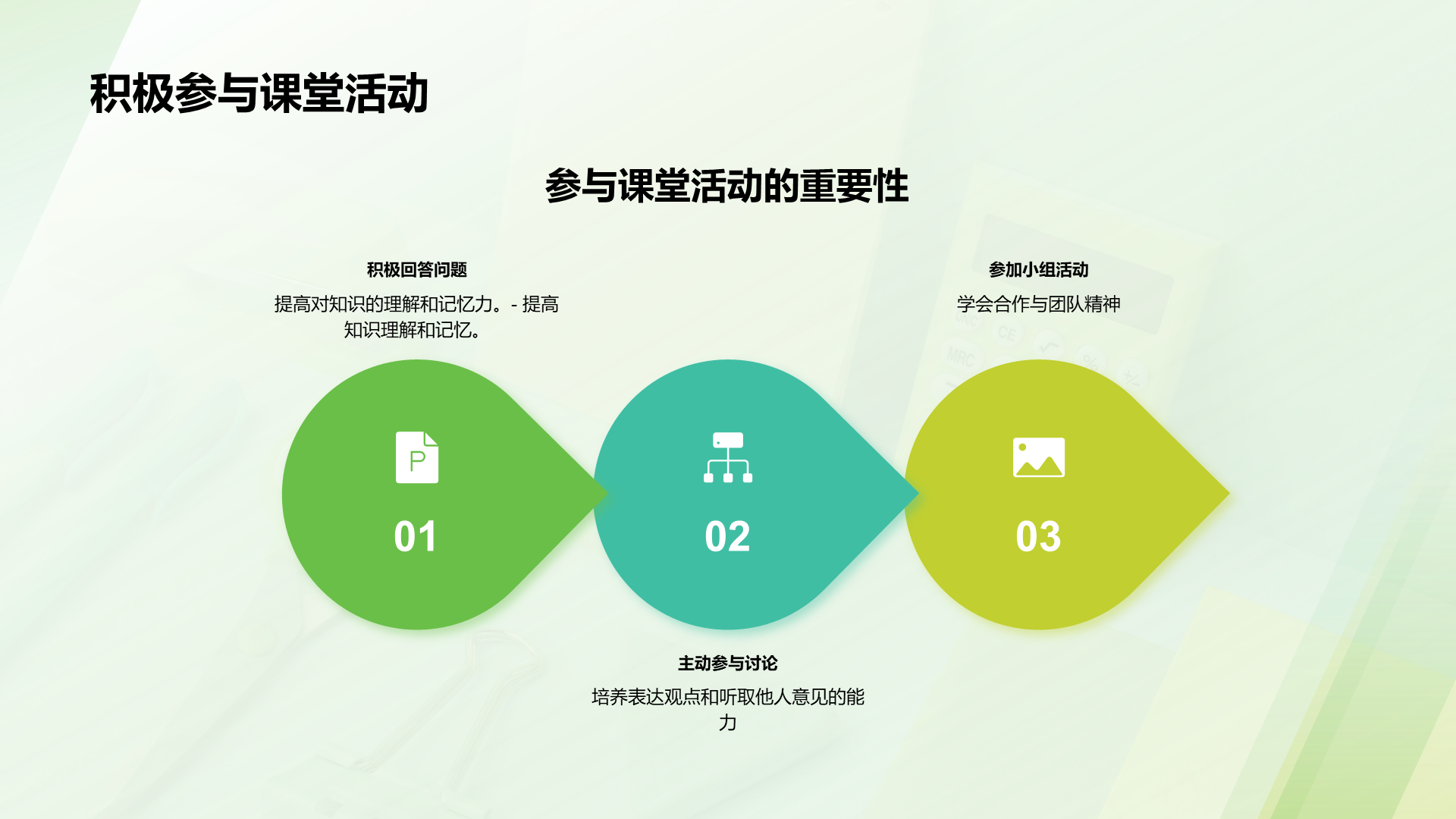 积极参与课堂活动

参与课堂活动的重要性

积极回答问题

提高对知识的理解和记忆力。- 提高知识理解和记忆。

参加小组活动

学会合作与团队精神

P

01

02

03

主动参与讨论

培养表达观点和听取他人意见的能力